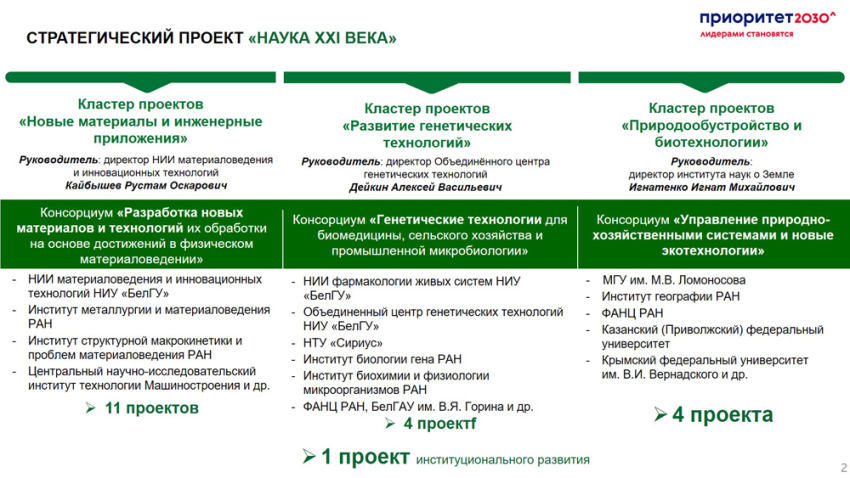 СТРАТЕГИЧЕСКИЙ ПРОЕКТ «НАУКА XXI ВЕКА»

приоритет2030^
лидерами становятся

Кластер проектов «Новые материалы и инженерные приложения»

Руководитель: директор НИИ материаловедения и инновационных технологий
Кайбышев Рустам Оскарович

Консорциум «Разработка новых материалов и технологий их обработки на основе достижений в физическом материаловедении»

- НИИ материаловедения и инновационных технологий НИУ «БелГУ»
- Институт металлургии и материаловедения РАН
- Институт структурной макрокинетики и проблем материаловедения РАН
- Центральный научно-исследовательский институт технологии Машиностроения и др.

➢ 11 проектов

Кластер проектов «Развитие генетических технологий»

Руководитель: директор Объединённого центра генетических технологий
Дейкин Алексей Васильевич

Консорциум «Генетические технологии для биомедицины, сельского хозяйства и промышленной микробиологии»

- НИИ фармакологии живых систем НИУ «БелГУ»
- Объединенный центр генетических технологий НИУ «БелГУ»
- НТУ «Сириус»
- Институт биологии гена РАН
- Институт биохимии и физиологии микроорганизмов РАН
- ФАНЦ РАН, БелГАУ им. В.Я. Горина и др.

➢ 4 проектf

Кластер проектов «Природообустройство и биотехнологии»

Руководитель: директор института наук о Земле
Игнатенко Игнат Михайлович

Консорциум «Управление природно-хозяйственными системами и новые экотехнологии»

- МГУ им. М.В. Ломоносова
- Институт географии РАН
- ФАНЦ РАН
- Казанский (Приволжский) федеральный университет
- Крымский федеральный университет им. В.И. Вернадского и др.

➢ 4 проекта

➢ 1 проект институционального развития

2